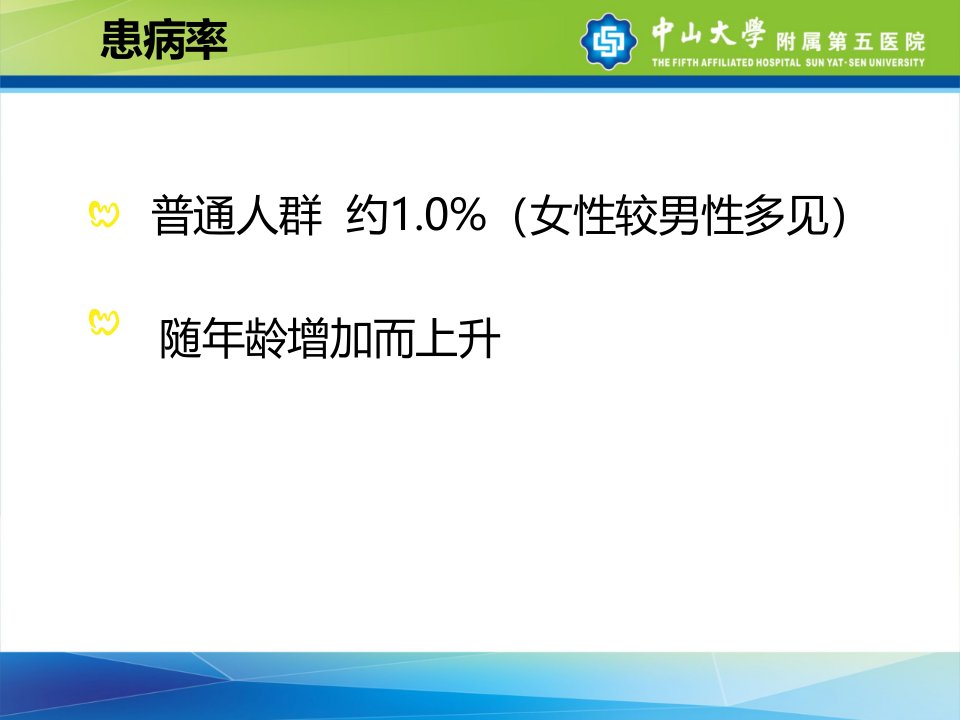 患病率

中山大學 附属第五医院
THE FIFTH AFFILIATED HOSPITAL SUN YAT-SEN UNIVERSITY

普通人群 约1.0%（女性较男性多见）

随年龄增加而上升